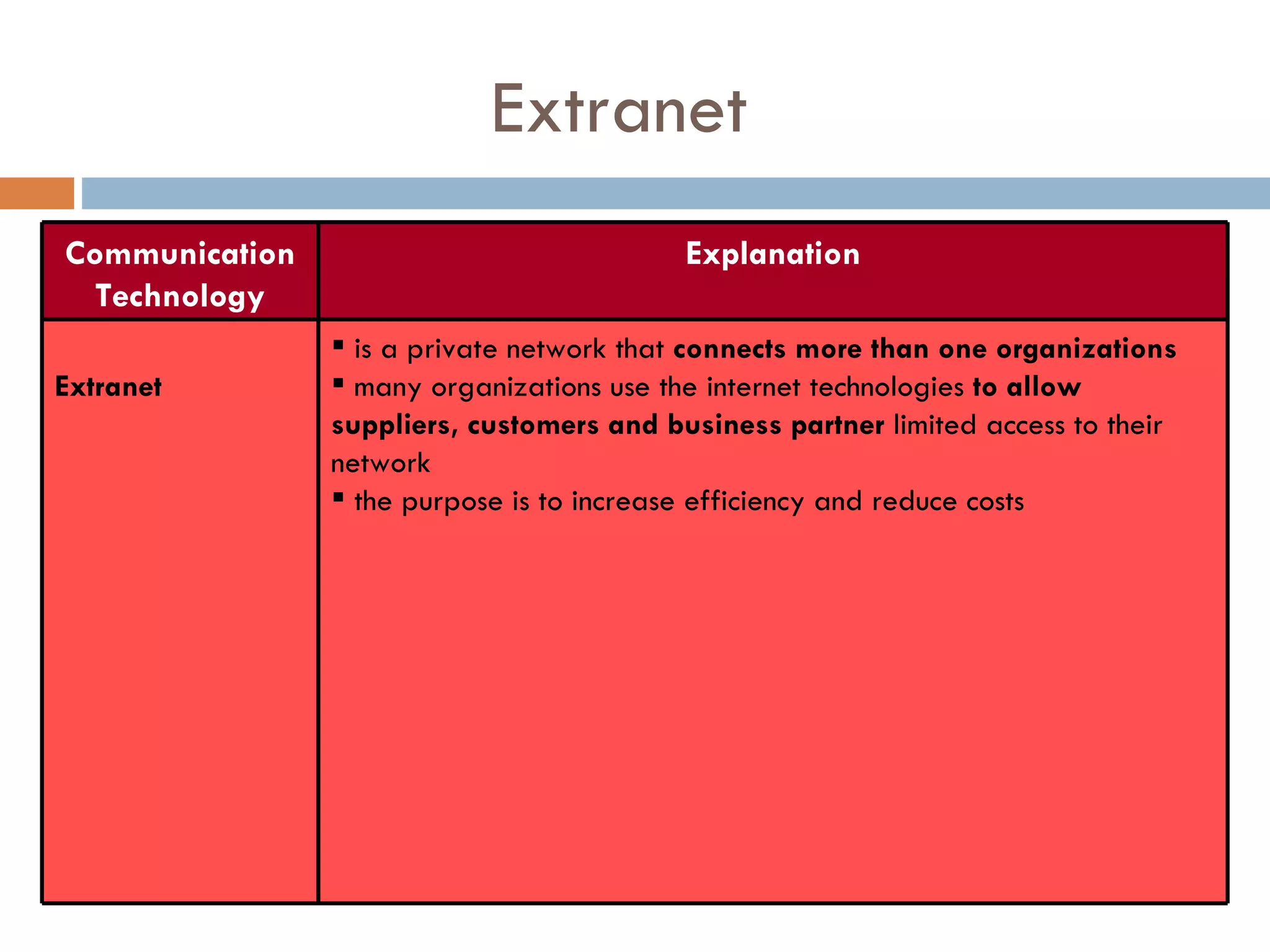 Extranet

| Communication Technology | Explanation |
|---|---|
| Extranet | ▪ is a private network that connects more than one organizations ▪ many organizations use the internet technologies to allow suppliers, customers and business partner limited access to their network ▪ the purpose is to increase efficiency and reduce costs |